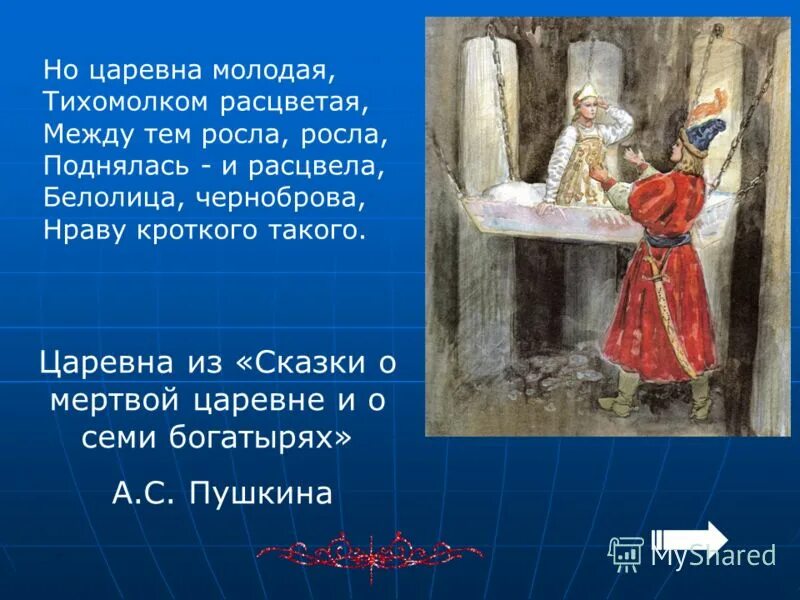 Но царевна молодая,
Тихомолком расцветая,
Между тем росла, росла,
Поднялась - и расцвела,
Белолица, черноброва,
Нраву кроткого такого.

Царевна из «Сказки о мертвой царевне и о семи богатырях»

А.С. Пушкина

MyShared